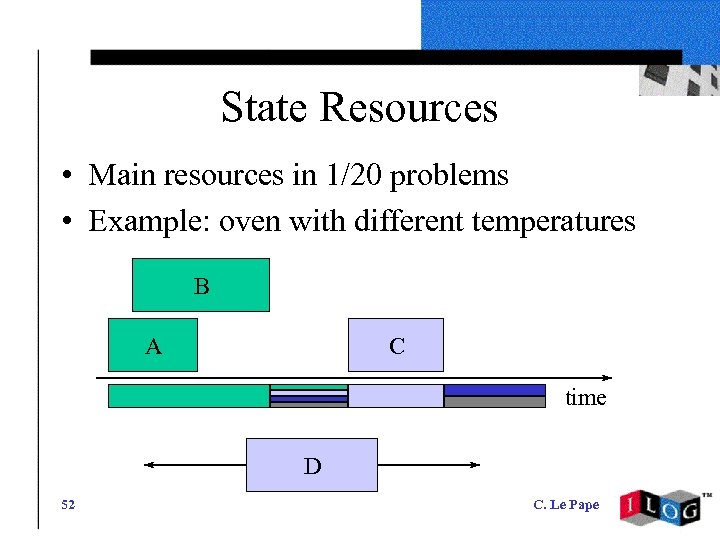 State Resources

• Main resources in 1/20 problems
• Example: oven with different temperatures

B

A

C

time

D

52

C. Le Pape

ILOG™